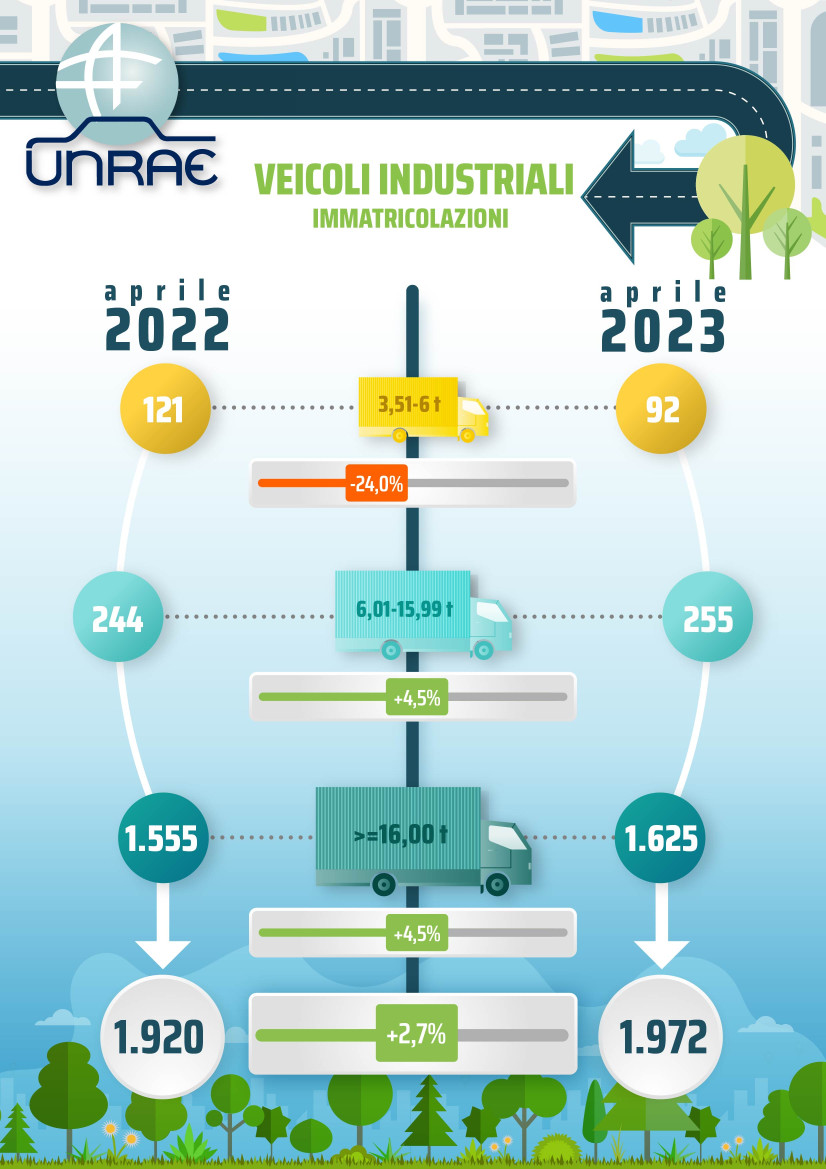 UNRAE

VEICOLI INDUSTRIALI
IMMATRICOLAZIONI

aprile
2022

aprile
2023

121
3,51-6 t
92
-24,0%

244
6,01-15,99 t
255
+4,5%

1.555
>=16,00 t
1.625
+4,5%

1.920
+2,7%
1.972